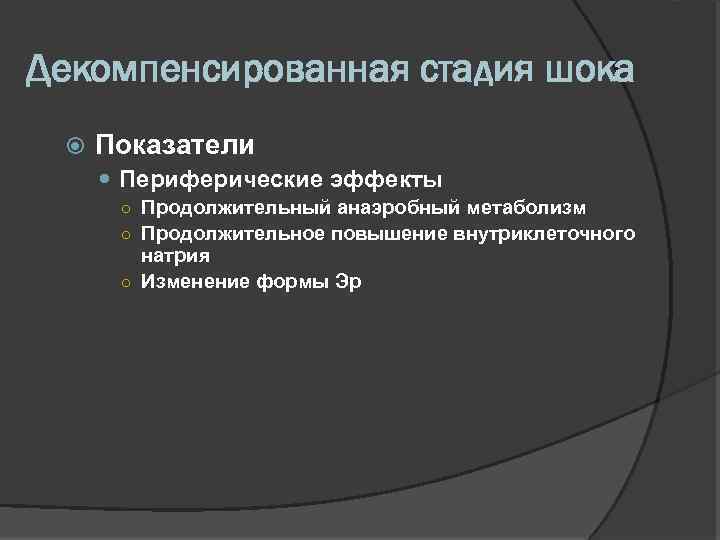 Декомпенсированная стадия шока

Показатели

Периферические эффекты

Продолжительный анаэробный метаболизм

Продолжительное повышение внутриклеточного натрия

Изменение формы Эр